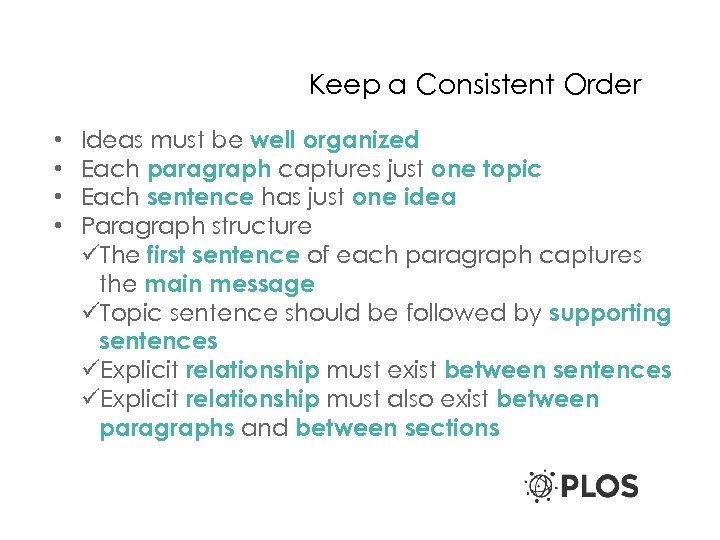 Keep a Consistent Order

• Ideas must be well organized
• Each paragraph captures just one topic
• Each sentence has just one idea
• Paragraph structure
✓The first sentence of each paragraph captures the main message
✓Topic sentence should be followed by supporting sentences
✓Explicit relationship must exist between sentences
✓Explicit relationship must also exist between paragraphs and between sections

PLOS